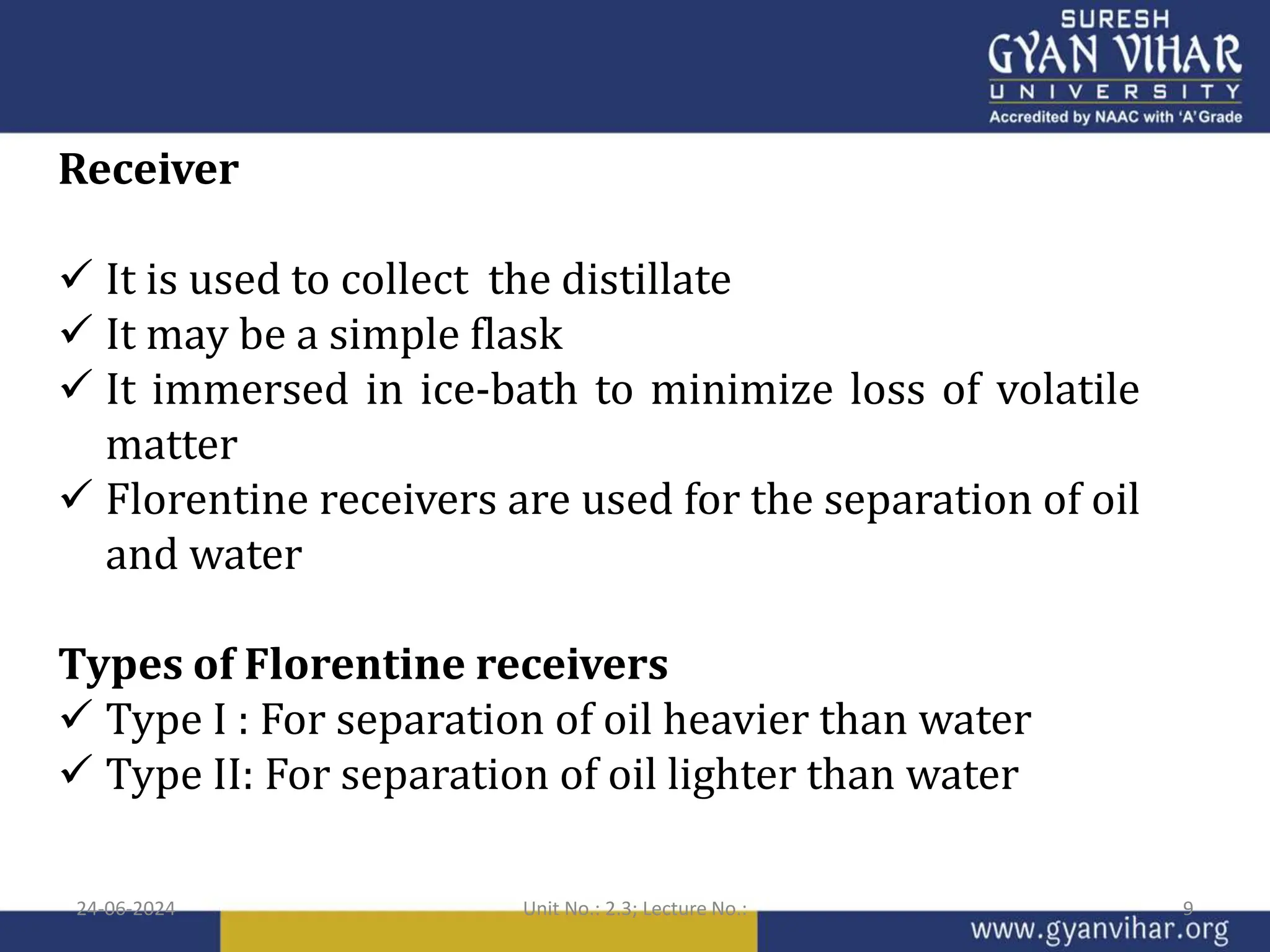 SURESH
GYAN VIHAR
UNIVERSITY
Accredited by NAAC with 'A' Grade

Receiver

✓ It is used to collect the distillate
✓ It may be a simple flask
✓ It immersed in ice-bath to minimize loss of volatile matter
✓ Florentine receivers are used for the separation of oil and water

Types of Florentine receivers
✓ Type I : For separation of oil heavier than water
✓ Type II: For separation of oil lighter than water

24-06-2024
Unit No.: 2.3; Lecture No.:
9
www.gyanvihar.org